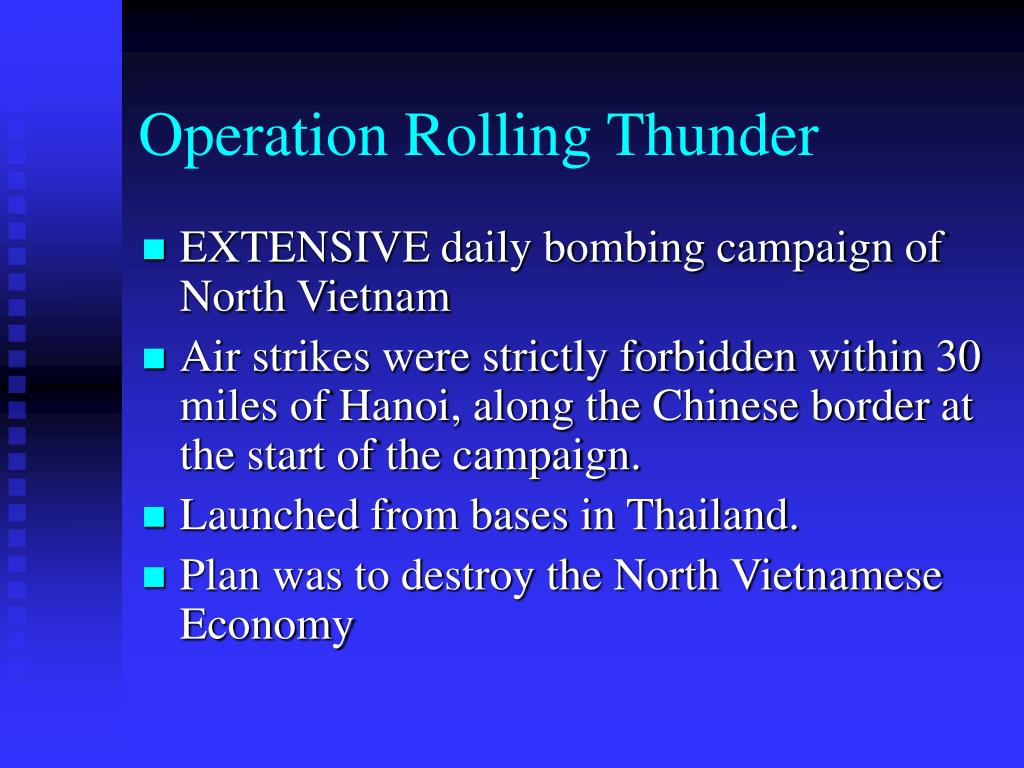 Operation Rolling Thunder

- EXTENSIVE daily bombing campaign of North Vietnam
- Air strikes were strictly forbidden within 30 miles of Hanoi, along the Chinese border at the start of the campaign.
- Launched from bases in Thailand.
- Plan was to destroy the North Vietnamese Economy